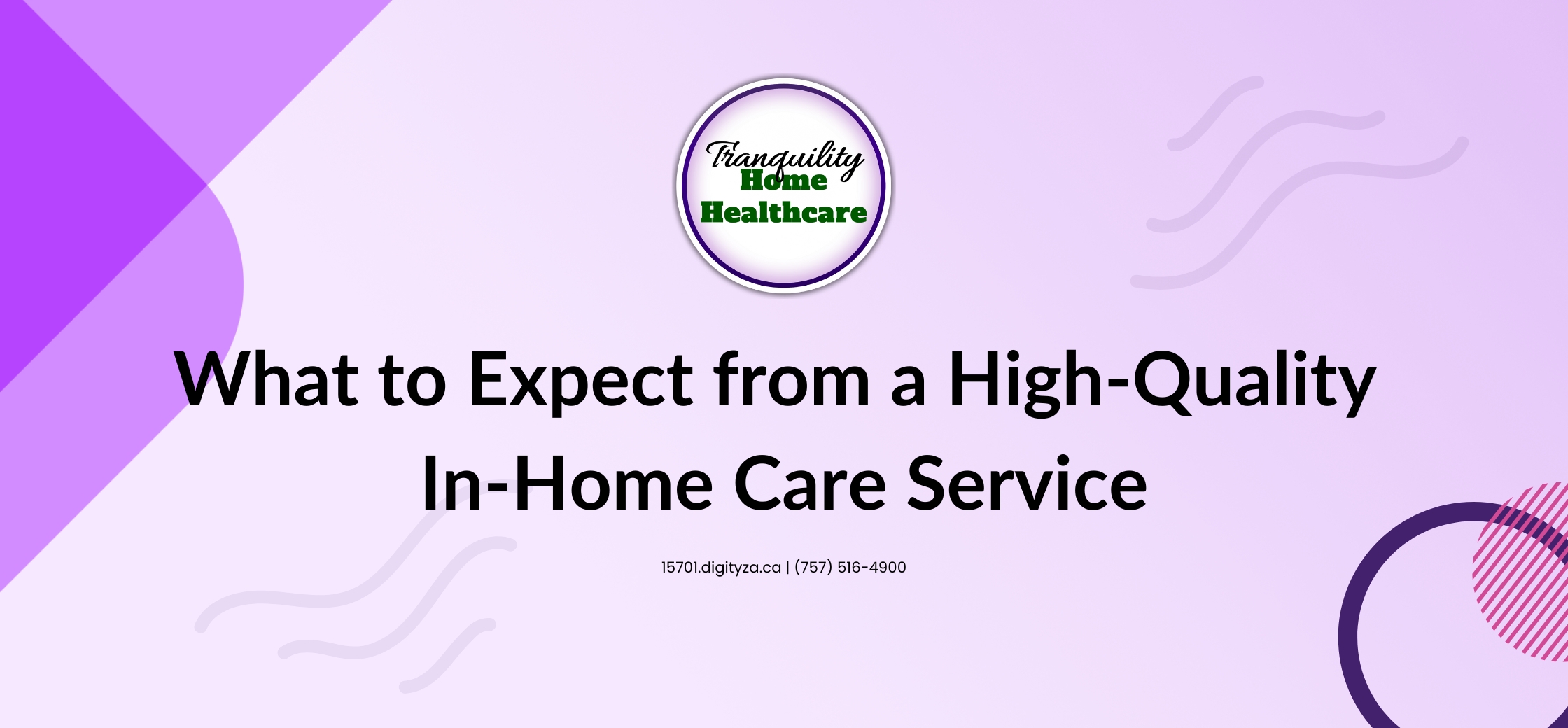 Tranquility
Home
Healthcare

What to Expect from a High-Quality In-Home Care Service

15701.digityza.ca | (757) 516-4900